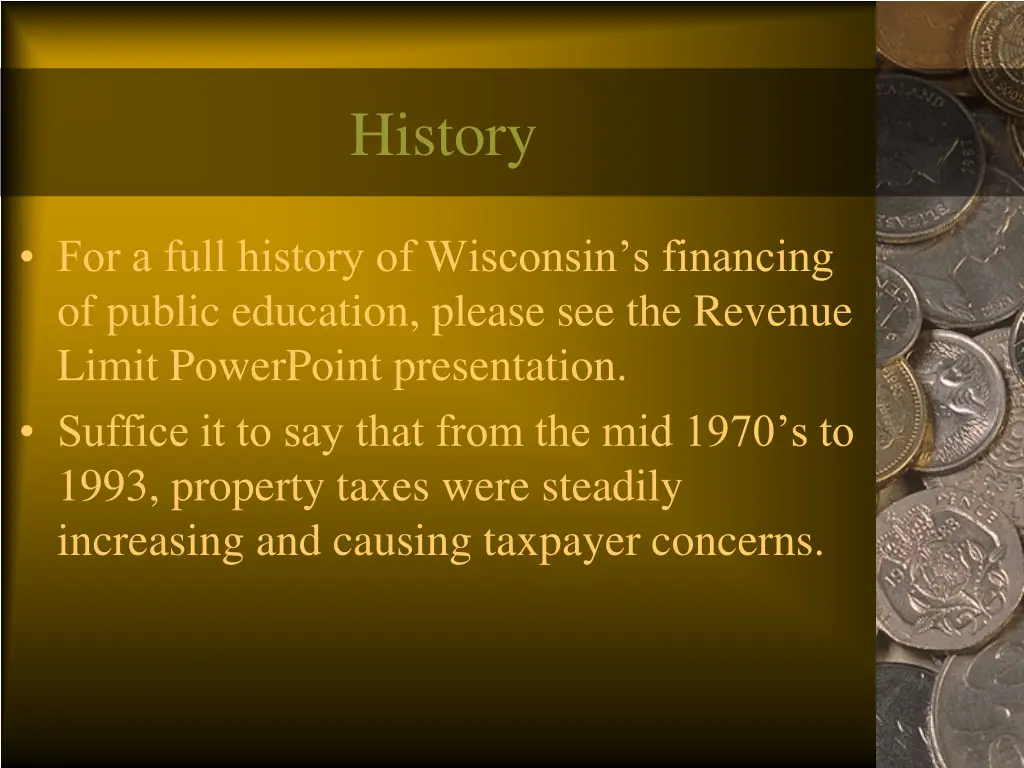 History

• For a full history of Wisconsin’s financing of public education, please see the Revenue Limit PowerPoint presentation.
• Suffice it to say that from the mid 1970’s to 1993, property taxes were steadily increasing and causing taxpayer concerns.